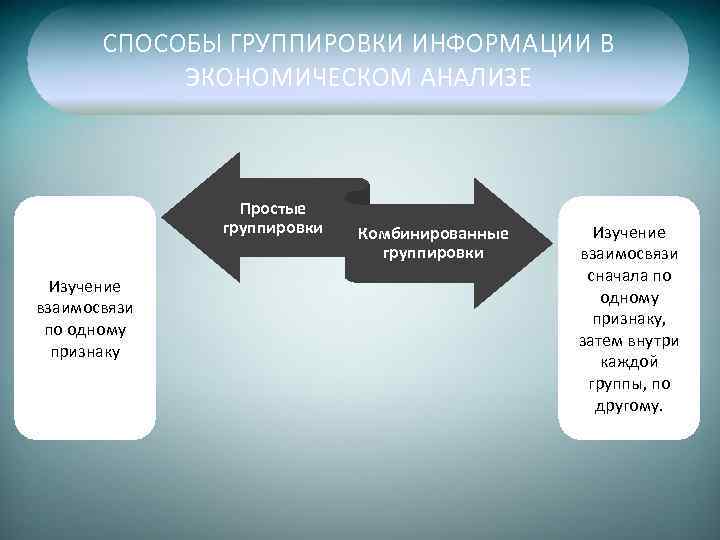 СПОСОБЫ ГРУППИРОВКИ ИНФОРМАЦИИ В ЭКОНОМИЧЕСКОМ АНАЛИЗЕ

Простые группировки

Комбинированные группировки

Изучение взаимосвязи по одному признаку

Изучение взаимосвязи сначала по одному признаку, затем внутри каждой группы, по другому.